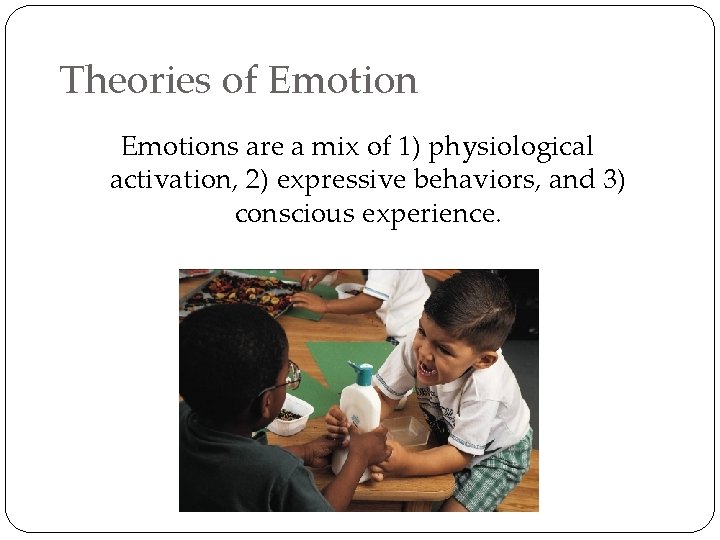 Theories of Emotion

Emotions are a mix of 1) physiological activation, 2) expressive behaviors, and 3) conscious experience.